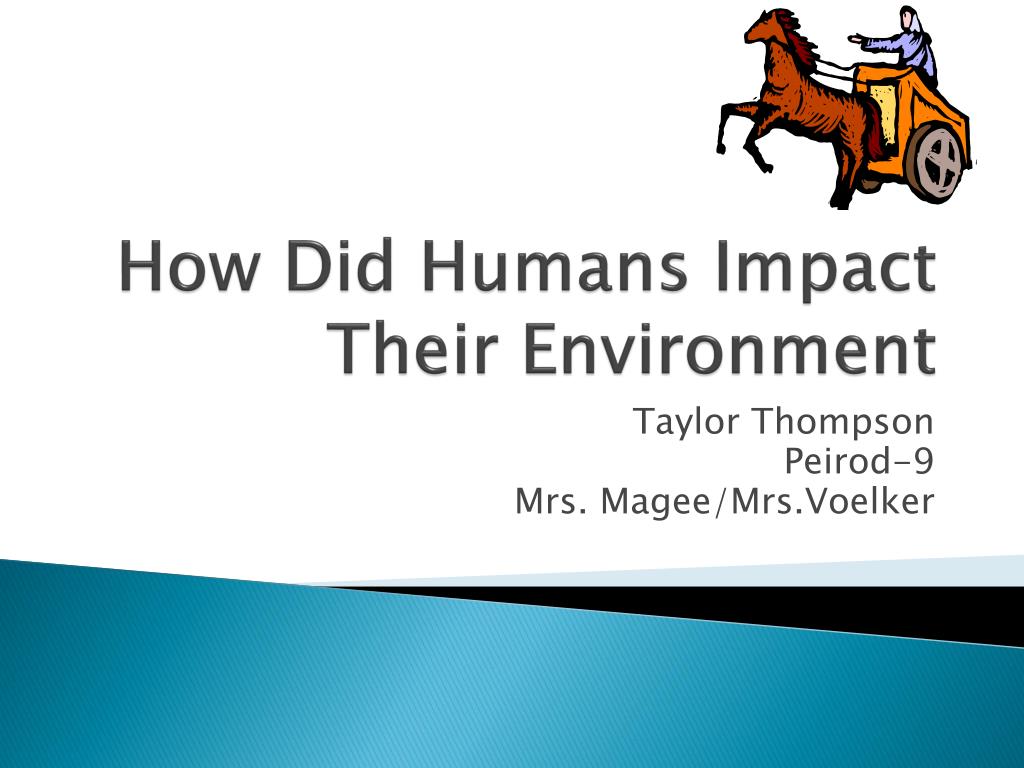 How Did Humans Impact Their Environment

Taylor Thompson
Peirod-9
Mrs. Magee/Mrs.Voelker